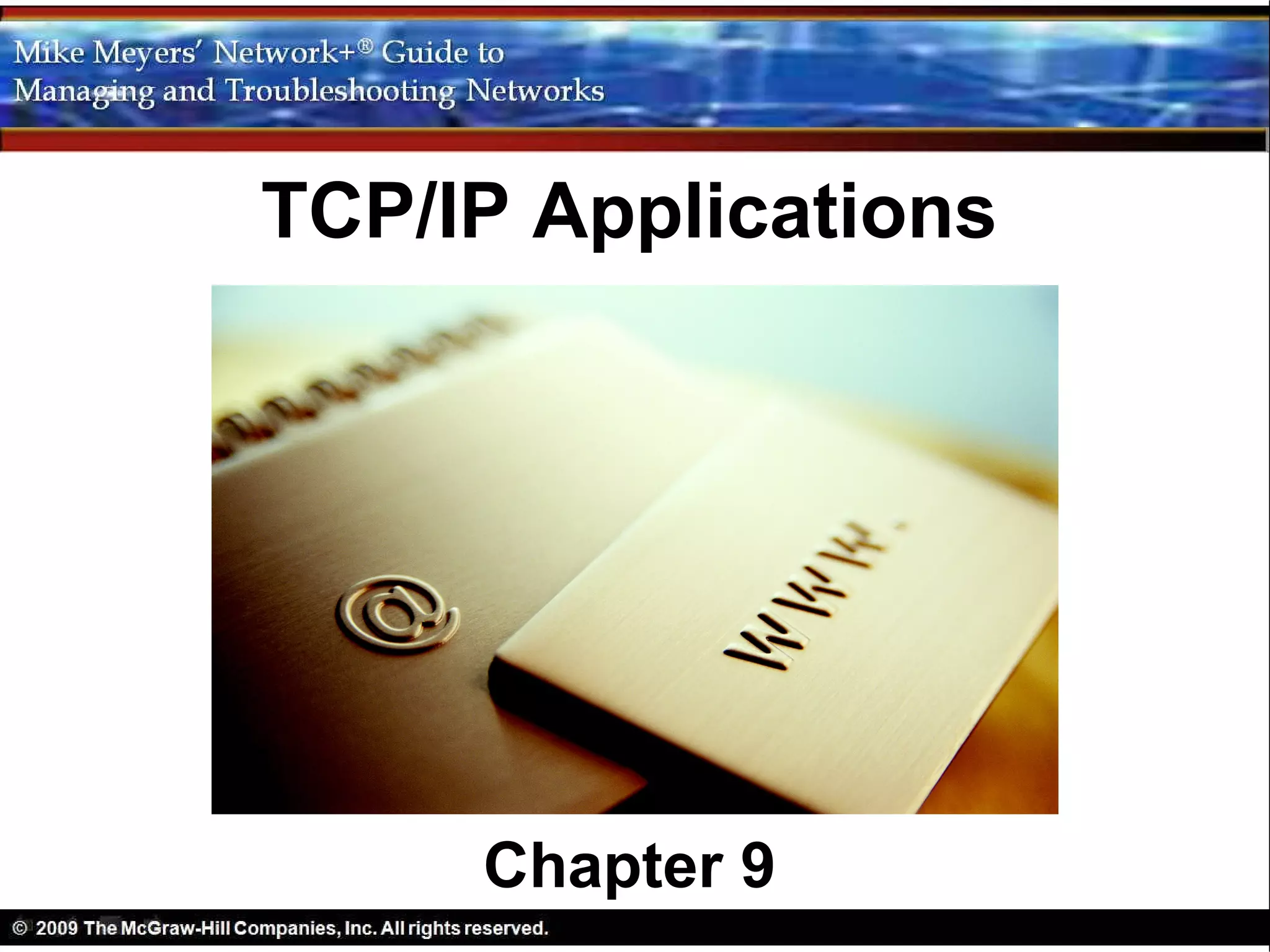 Mike Meyers' Network+® Guide to Managing and Troubleshooting Networks

TCP/IP Applications

@

www.

Chapter 9

© 2009 The McGraw-Hill Companies, Inc. All rights reserved.